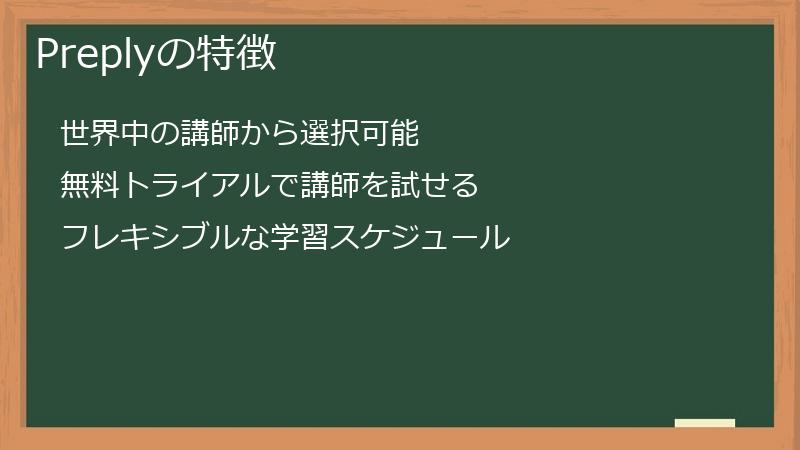 Preplyの特徴

世界中の講師から選択可能

無料トライアルで講師を試せる

フレキシブルな学習スケジュール